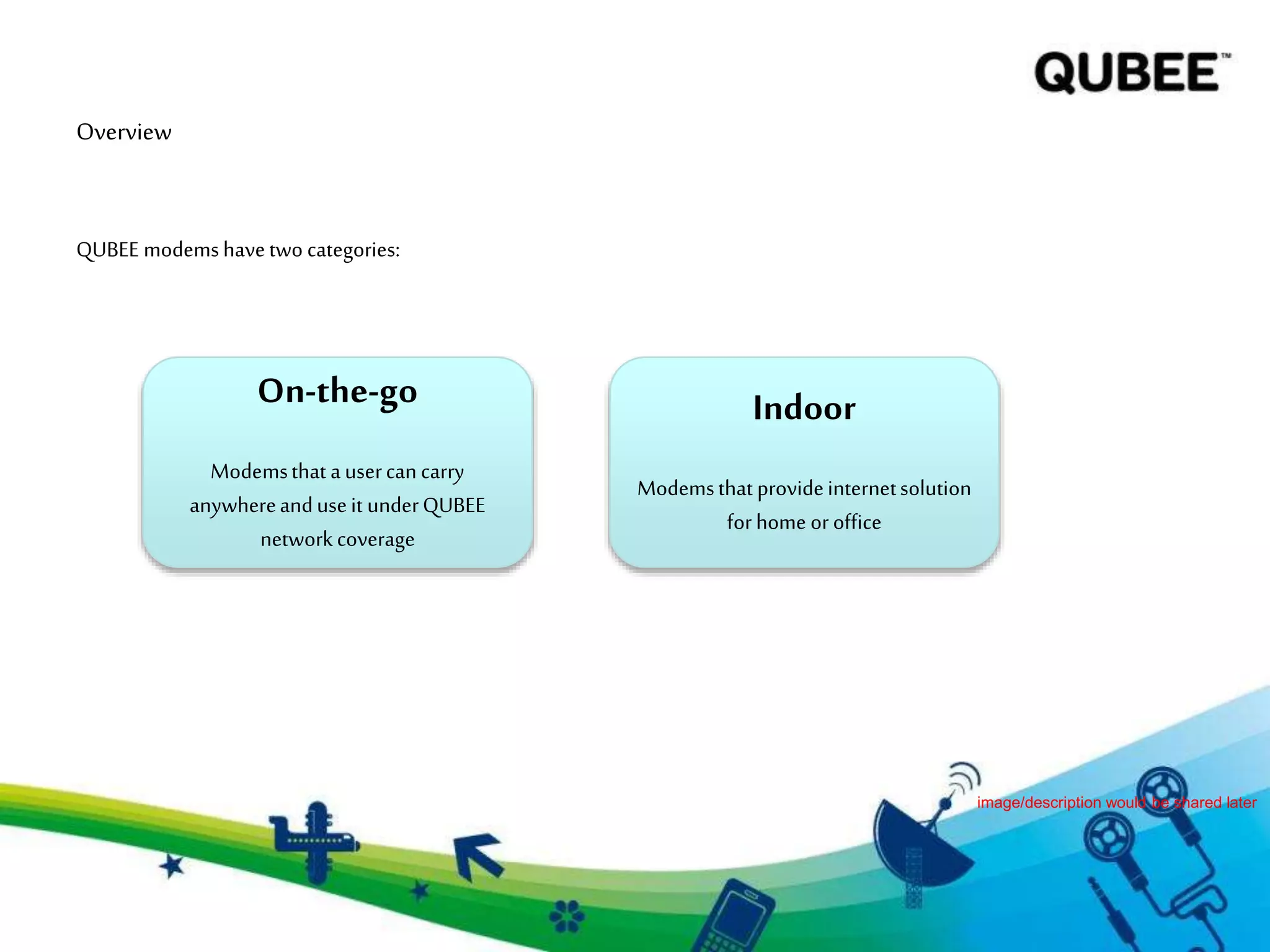 QUBEE™

Overview

QUBEE modems have two categories:

On-the-go

Modems that a user can carry anywhere and use it under QUBEE network coverage

Indoor

Modems that provide internet solution for home or office

image/description would be shared later